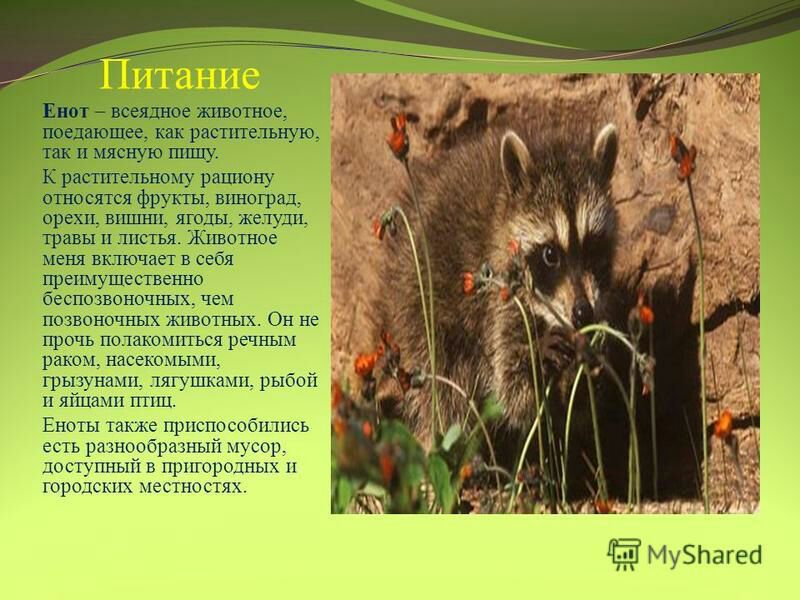 Питание

Енот – всеядное животное, поедающее, как растительную, так и мясную пищу.

К растительному рациону относятся фрукты, виноград, орехи, вишни, ягоды, желуди, травы и листья. Животное меня включает в себя преимущественно беспозвоночных, чем позвоночных животных. Он не прочь полакомиться речным раком, насекомыми, грызунами, лягушками, рыбой и яйцами птиц.

Еноты также приспособились есть разнообразный мусор, доступный в пригородных и городских местностях.

MyShared